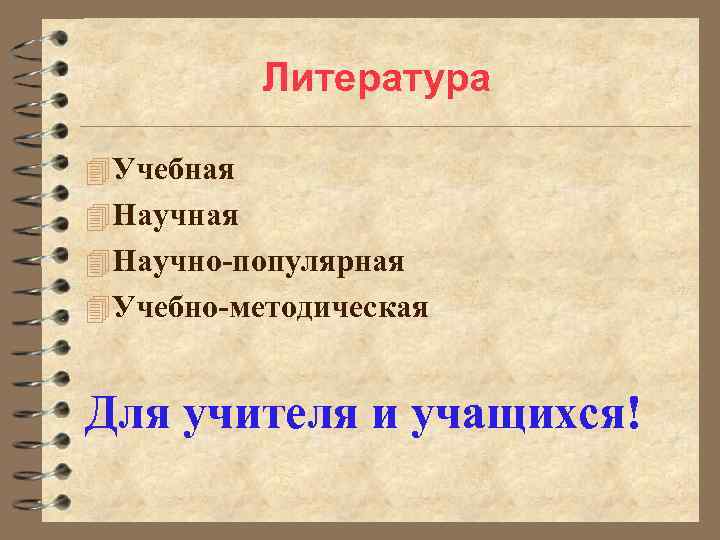 Литература

Учебная
Научная
Научно-популярная
Учебно-методическая

Для учителя и учащихся!